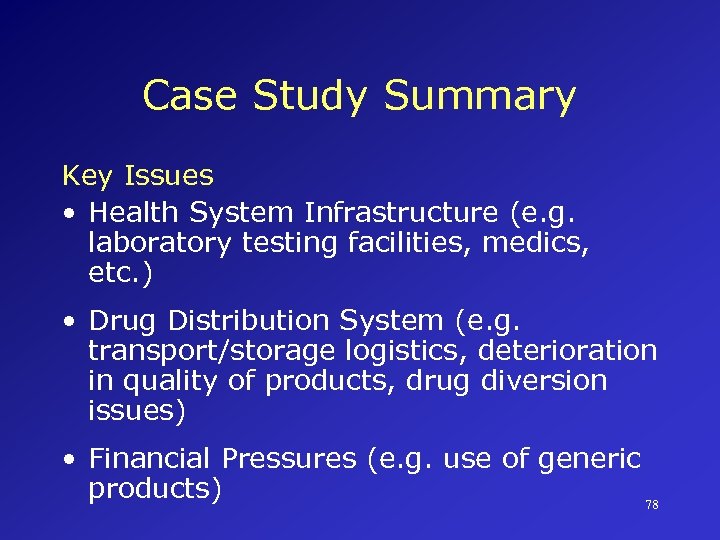 Case Study Summary

Key Issues

• Health System Infrastructure (e.g. laboratory testing facilities, medics, etc.)

• Drug Distribution System (e.g. transport/storage logistics, deterioration in quality of products, drug diversion issues)

• Financial Pressures (e.g. use of generic products)

78